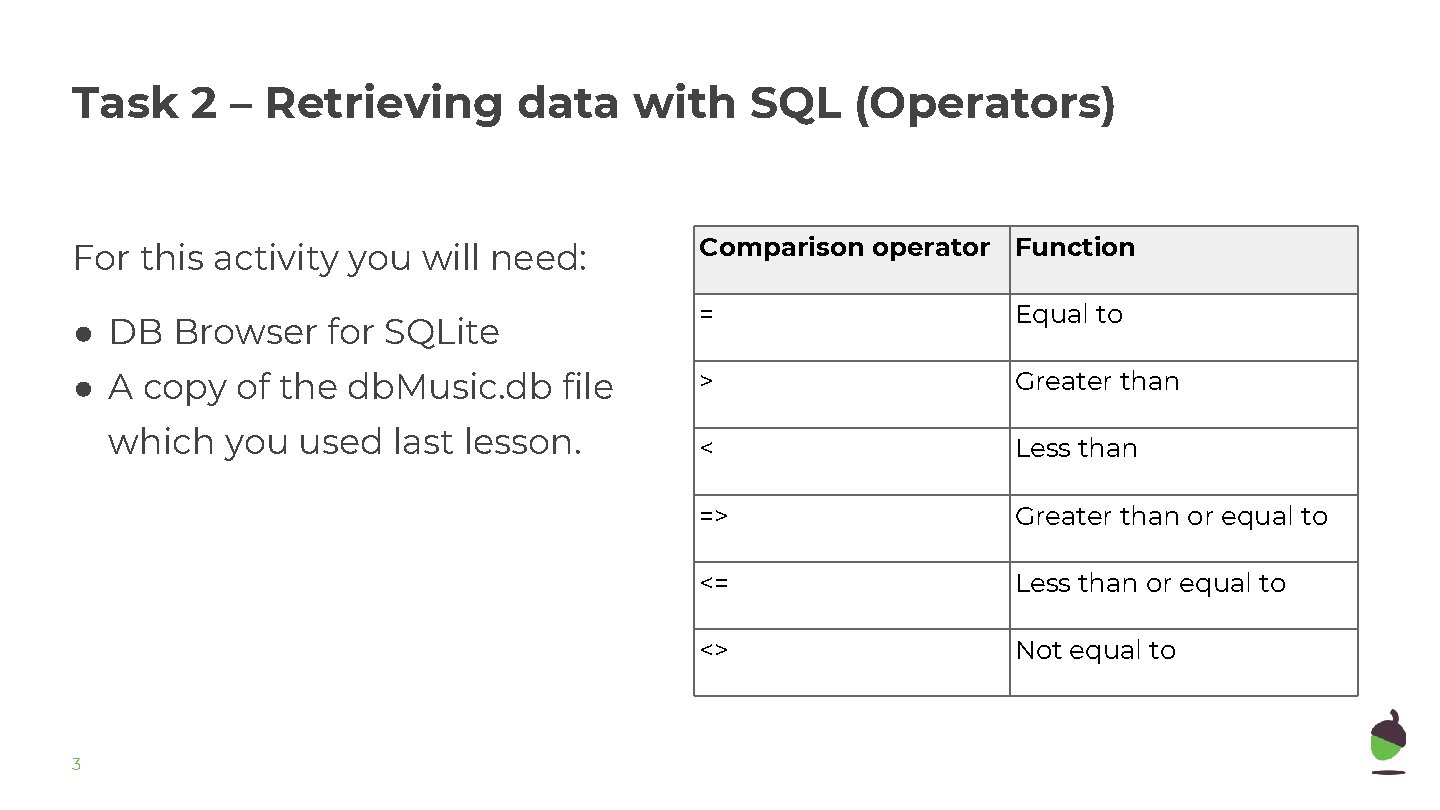 Task 2 – Retrieving data with SQL (Operators)

For this activity you will need:

● DB Browser for SQLite
● A copy of the dbMusic.db file which you used last lesson.

| Comparison operator | Function |
|---|---|
| = | Equal to |
| > | Greater than |
| < | Less than |
| => | Greater than or equal to |
| <= | Less than or equal to |
| <> | Not equal to |

3